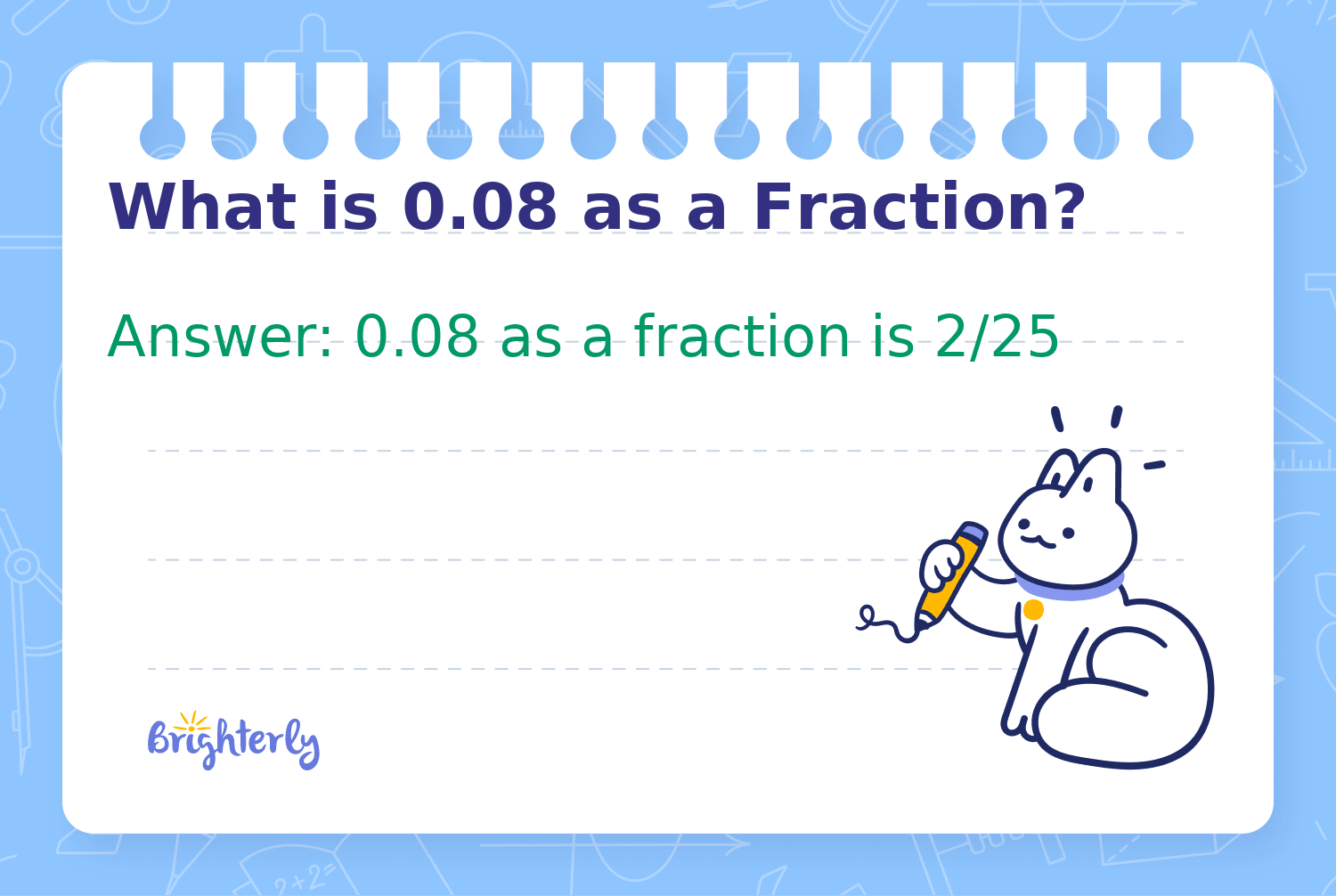 What is 0.08 as a Fraction?

Answer: 0.08 as a fraction is 2/25

Brighterly